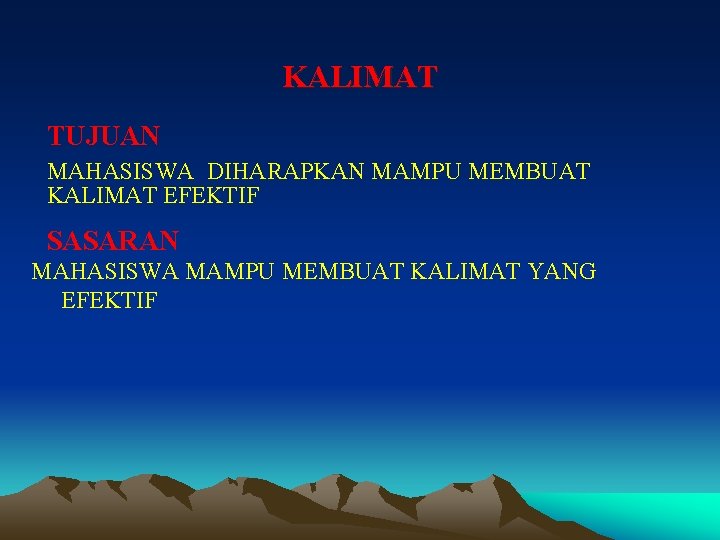 KALIMAT

TUJUAN

MAHASISWA DIHARAPKAN MAMPU MEMBUAT KALIMAT EFEKTIF

SASARAN

MAHASISWA MAMPU MEMBUAT KALIMAT YANG EFEKTIF